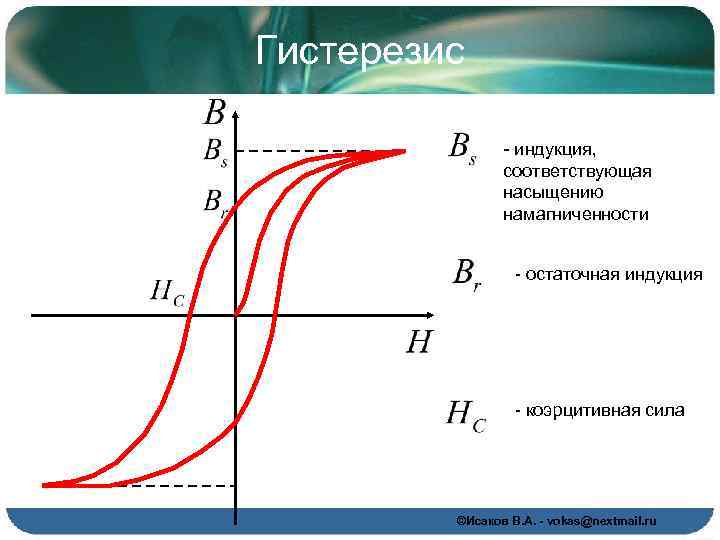 Гистерезис

$B$

$B_s$

$B_r$

$H_C$

$H$

$B_s$ - индукция, соответствующая насыщению намагниченности

$B_r$ - остаточная индукция

$H_C$ - коэрцитивная сила

©Исаков В.А. - vokas@nextmail.ru